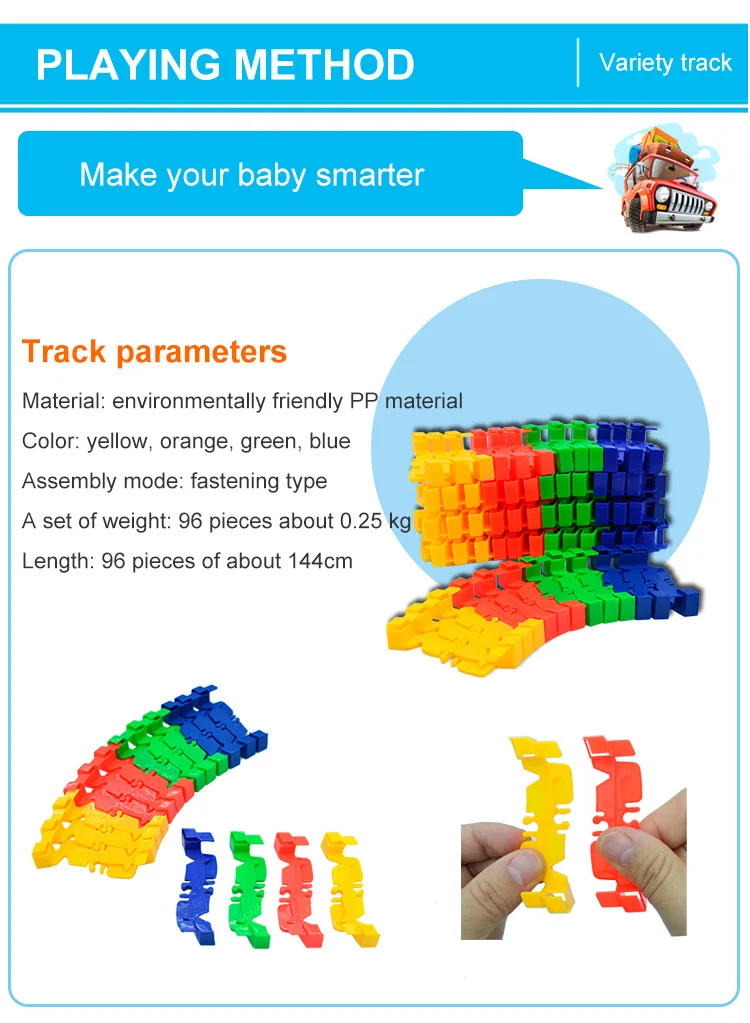 PLAYING METHOD

Variety track

Make your baby smarter

Track parameters

Material: environmentally friendly PP material

Color: yellow, orange, green, blue

Assembly mode: fastening type

A set of weight: 96 pieces about 0.25 kg

Length: 96 pieces of about 144cm